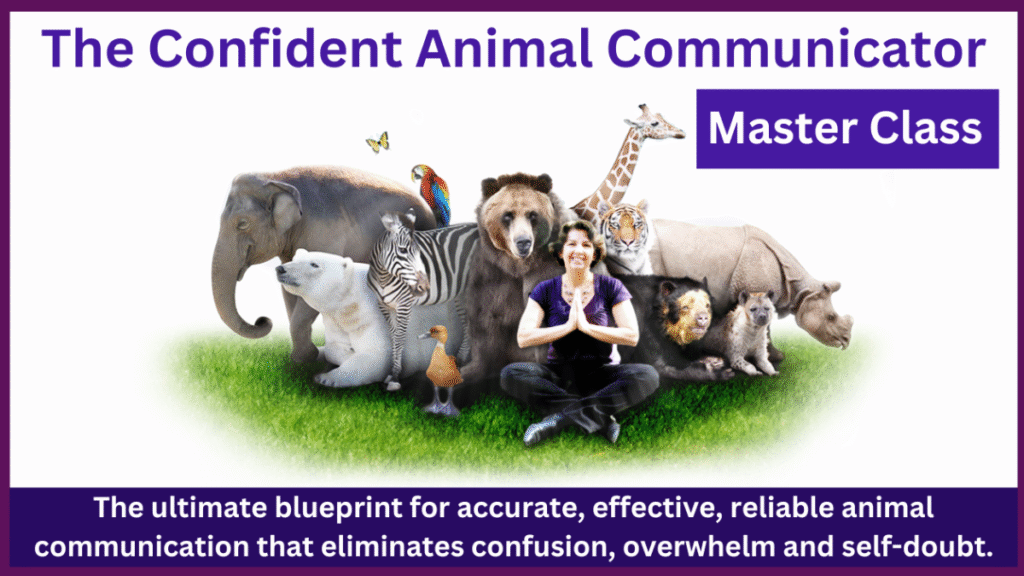 The Confident Animal Communicator

Master Class

The ultimate blueprint for accurate, effective, reliable animal communication that eliminates confusion, overwhelm and self-doubt.